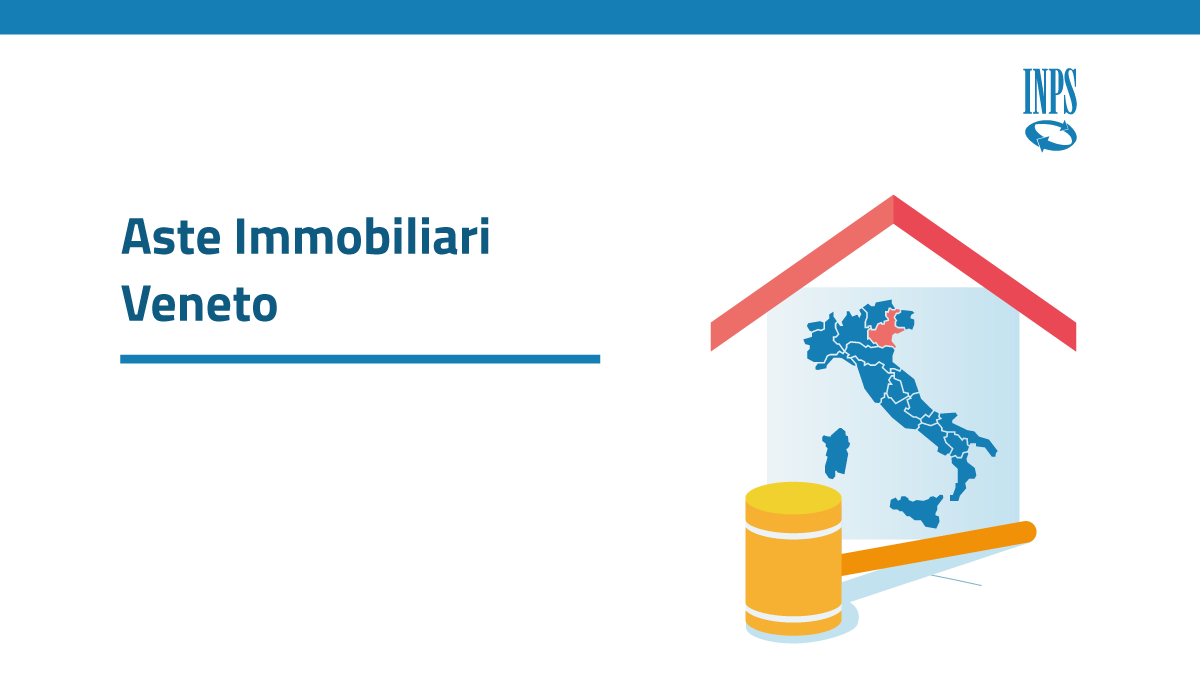 INPS

Aste Immobiliari
Veneto